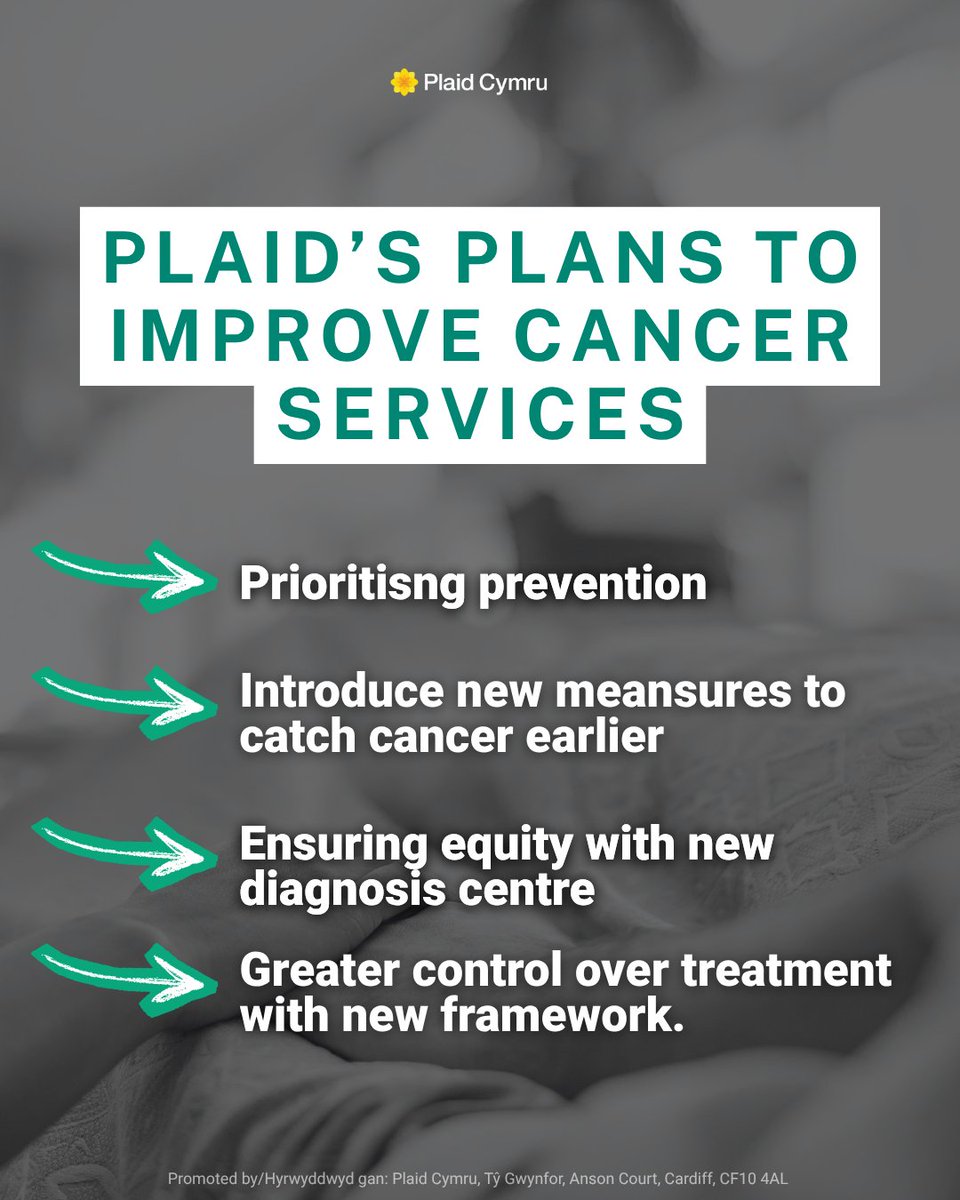 Plaid Cymru

PLAID'S PLANS TO IMPROVE CANCER SERVICES

Prioritisng prevention

Introduce new meansures to catch cancer earlier

Ensuring equity with new diagnosis centre

Greater control over treatment with new framework.

Promoted by/Hyrwyddwyd gan: Plaid Cymru, Tŷ Gwynfor, Anson Court, Cardiff, CF10 4AL